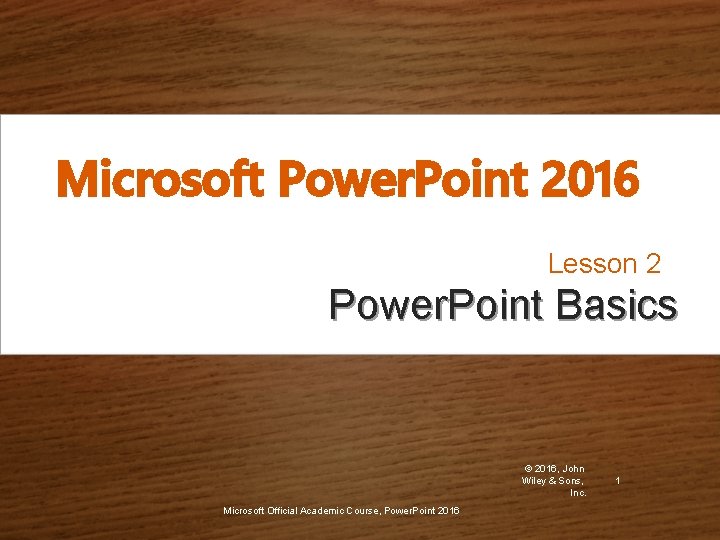 Microsoft PowerPoint 2016

Lesson 2

PowerPoint Basics

© 2016, John Wiley & Sons, Inc.

1

Microsoft Official Academic Course, PowerPoint 2016